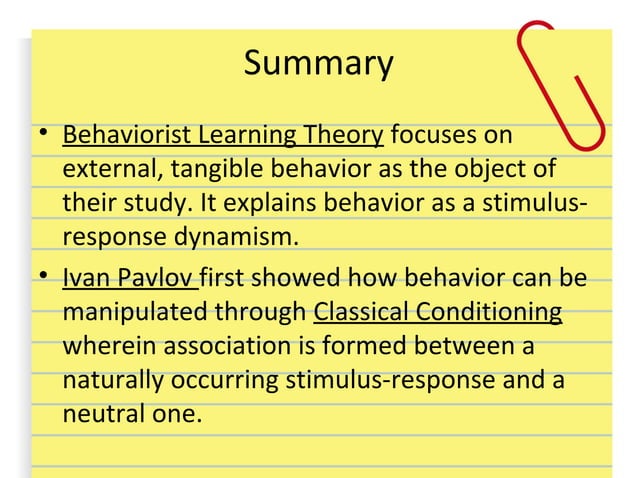 Summary

• Behaviorist Learning Theory focuses on external, tangible behavior as the object of their study. It explains behavior as a stimulus-response dynamism.

• Ivan Pavlov first showed how behavior can be manipulated through Classical Conditioning wherein association is formed between a naturally occurring stimulus-response and a neutral one.